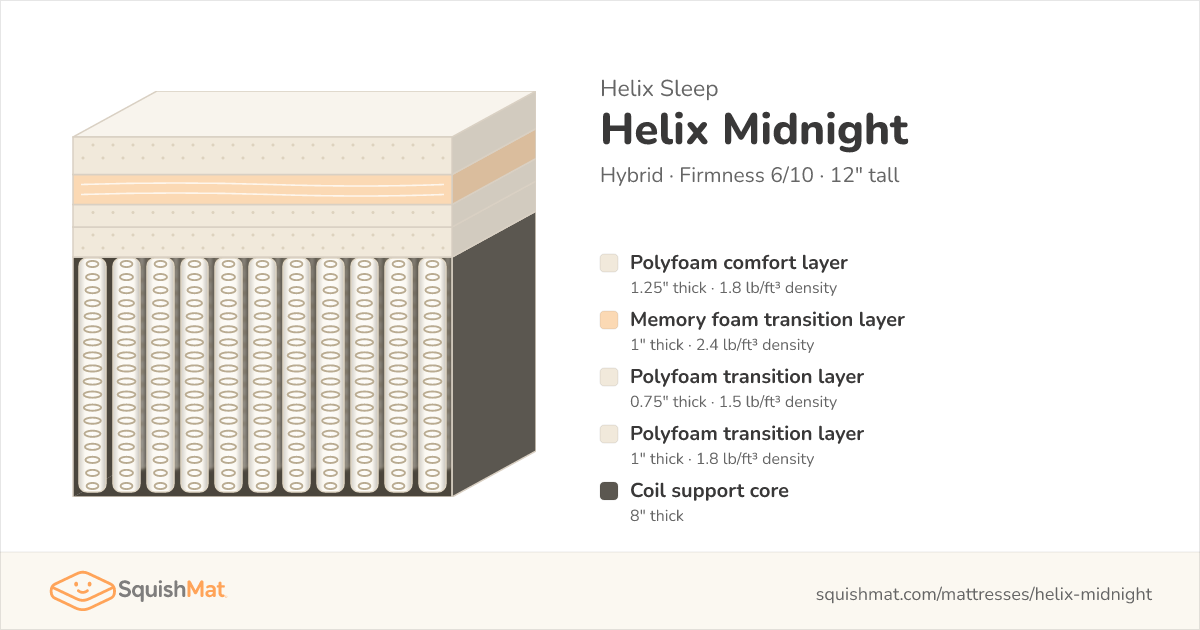 Helix Sleep

Helix Midnight

Hybrid · Firmness 6/10 · 12" tall

Polyfoam comfort layer
1.25" thick · 1.8 lb/ft³ density

Memory foam transition layer
1" thick · 2.4 lb/ft³ density

Polyfoam transition layer
0.75" thick · 1.5 lb/ft³ density

Polyfoam transition layer
1" thick · 1.8 lb/ft³ density

Coil support core
8" thick

SquishMat

squishmat.com/mattresses/helix-midnight